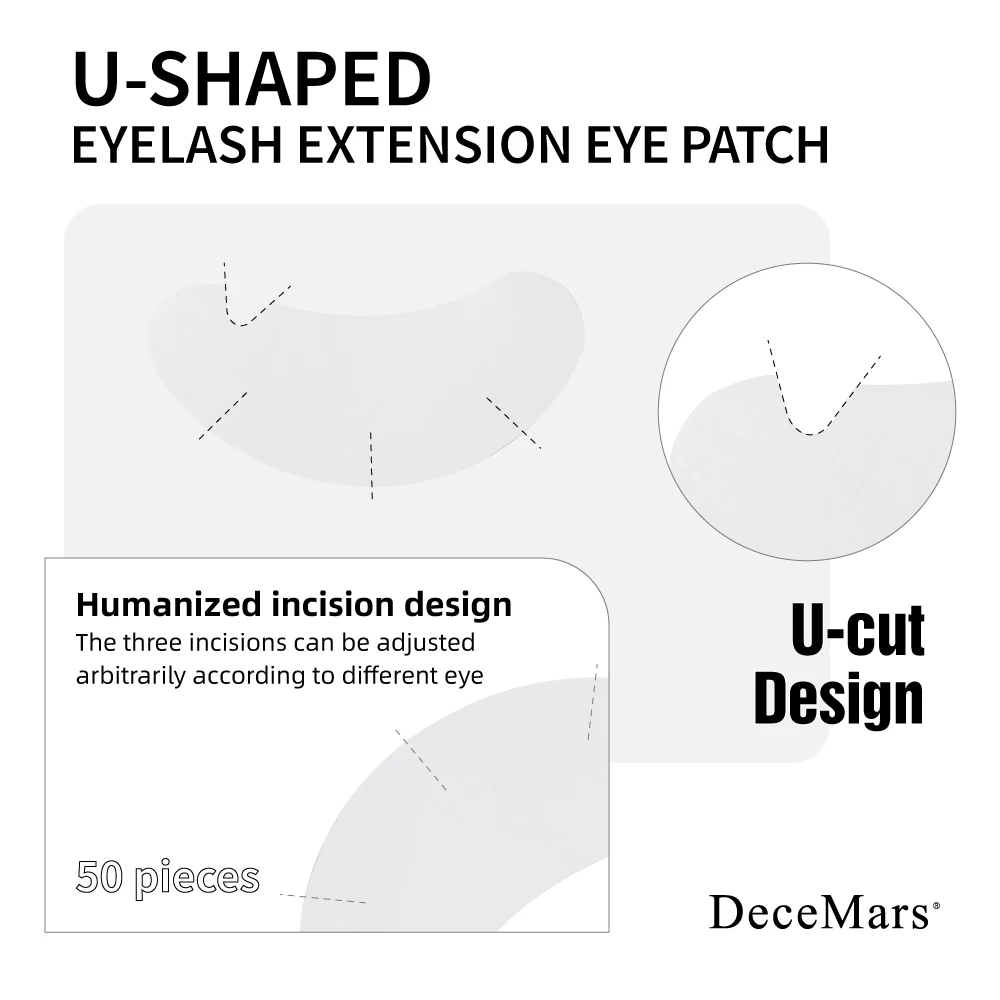 U-SHAPED
EYELASH EXTENSION EYE PATCH

Humanized incision design
The three incisions can be adjusted arbitrarily according to different eye

U-cut Design

50 pieces

DeceMars®